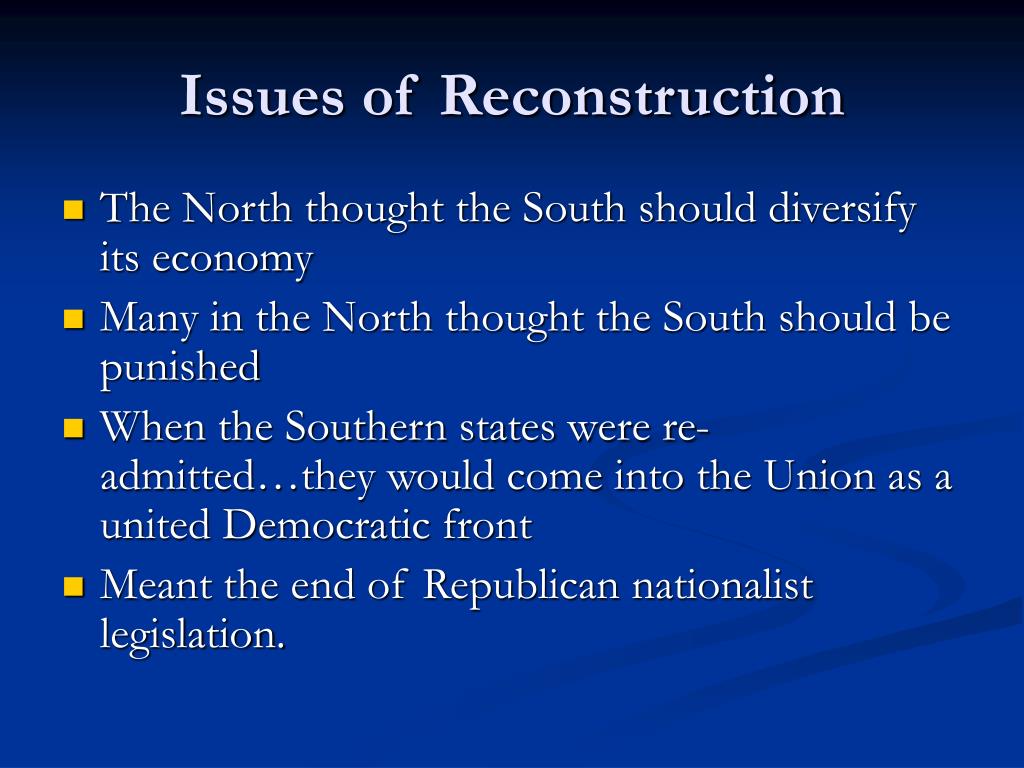 Issues of Reconstruction

- The North thought the South should diversify its economy
- Many in the North thought the South should be punished
- When the Southern states were re-admitted…they would come into the Union as a united Democratic front
- Meant the end of Republican nationalist legislation.